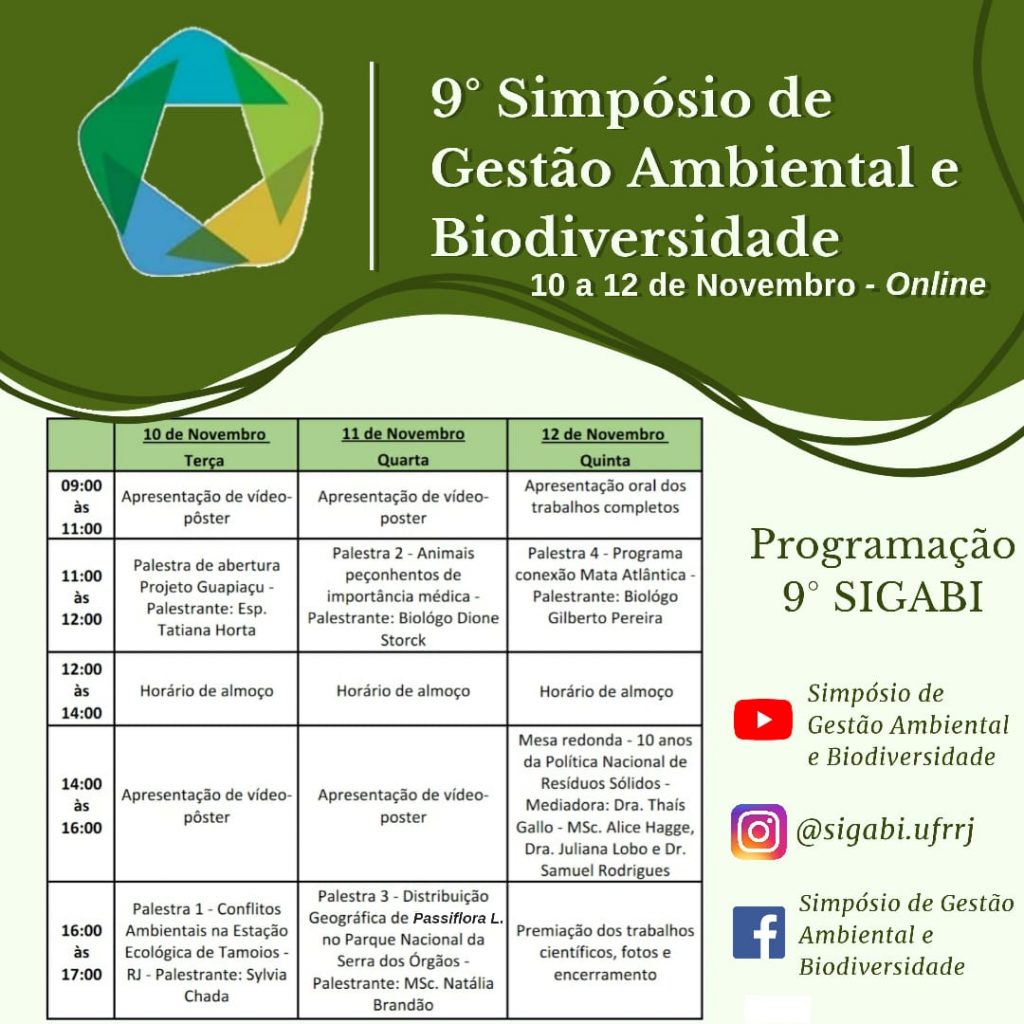 9° Simpósio de Gestão Ambiental e Biodiversidade
10 a 12 de Novembro - Online

| | 10 de Novembro Terça | 11 de Novembro Quarta | 12 de Novembro Quinta |
|---|---|---|---|
| 09:00 às 11:00 | Apresentação de vídeo-pôster | Apresentação de vídeo-poster | Apresentação oral dos trabalhos completos |
| 11:00 às 12:00 | Palestra de abertura Projeto Guapiaçu - Palestrante: Esp. Tatiana Horta | Palestra 2 - Animais peçonhentos de importância médica - Palestrante: Biológo Dione Storck | Palestra 4 - Programa conexão Mata Atlântica - Palestrante: Biológo Gilberto Pereira |
| 12:00 às 14:00 | Horário de almoço | Horário de almoço | Horário de almoço |
| 14:00 às 16:00 | Apresentação de vídeo-pôster | Apresentação de vídeo-poster | Mesa redonda - 10 anos da Política Nacional de Resíduos Sólidos - Mediadora: Dra. Thaís Gallo - MSc. Alice Hagge, Dra. Juliana Lobo e Dr. Samuel Rodrigues |
| 16:00 às 17:00 | Palestra 1 - Conflitos Ambientais na Estação Ecológica de Tamoios - RJ - Palestrante: Sylvia Chada | Palestra 3 - Distribuição Geográfica de Passiflora L. no Parque Nacional da Serra dos Órgãos - Palestrante: MSc. Natália Brandão | Premiação dos trabalhos científicos, fotos e encerramento |

Programação 9° SIGABI

Simpósio de Gestão Ambiental e Biodiversidade

@sigabi.ufrrj

Simpósio de Gestão Ambiental e Biodiversidade